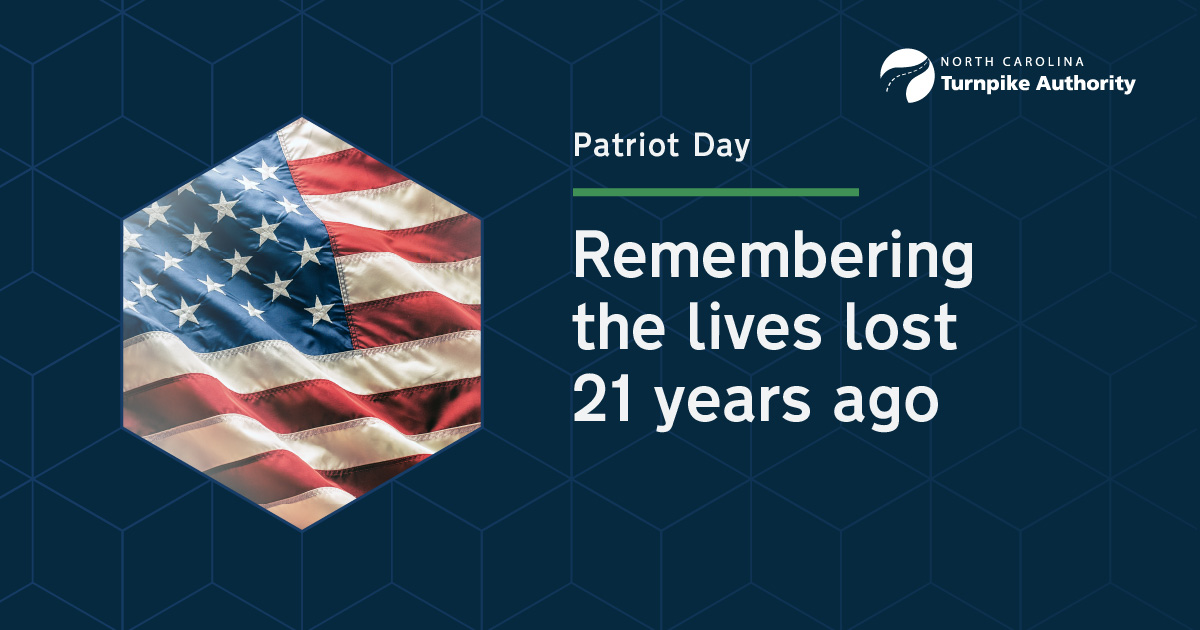 NORTH CAROLINA
Turnpike Authority

Patriot Day

Remembering the lives lost 21 years ago